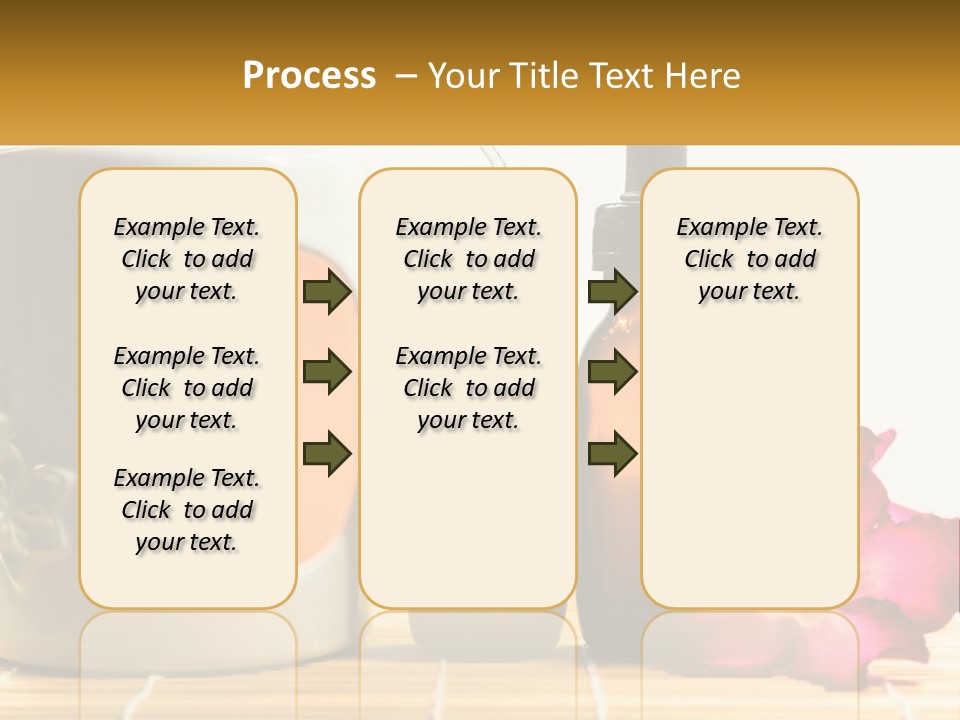 Process – Your Title Text Here

Example Text. Click to add your text.

Example Text. Click to add your text.

Example Text. Click to add your text.

Example Text. Click to add your text.

Example Text. Click to add your text.

Example Text. Click to add your text.